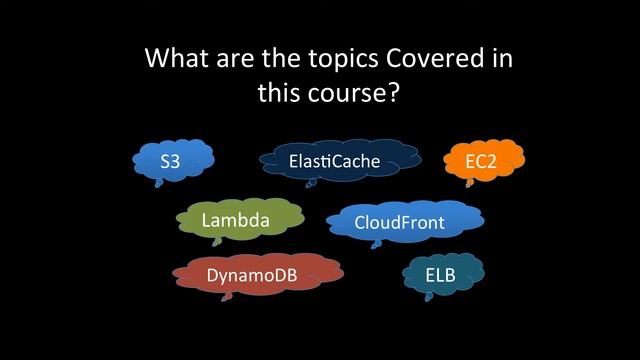 What are the topics Covered in this course?

S3

ElastiCache

EC2

Lambda

CloudFront

DynamoDB

ELB